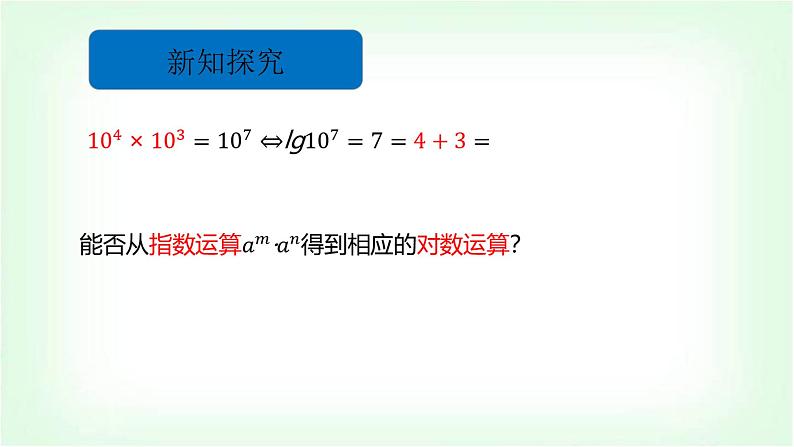 新知探究

$10^4 \times 10^3 = 10^7 \Leftrightarrow lg10^7 = 7 = 4 + 3 =$

能否从指数运算$a^m \cdot a^n$得到相应的对数运算?